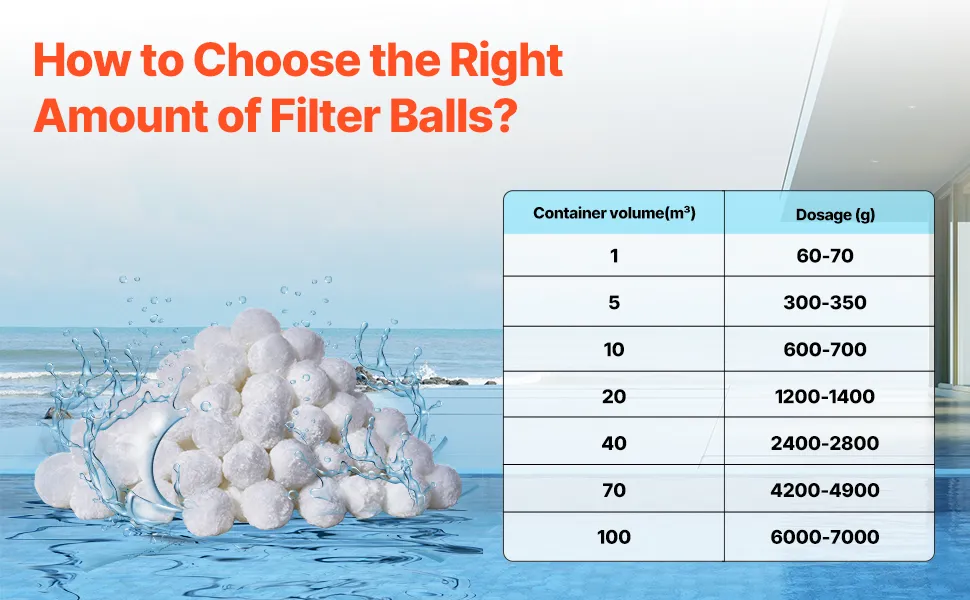 How to Choose the Right Amount of Filter Balls?

| Container volume($m^3$) | Dosage (g) |
|---|---|
| 1 | 60-70 |
| 5 | 300-350 |
| 10 | 600-700 |
| 20 | 1200-1400 |
| 40 | 2400-2800 |
| 70 | 4200-4900 |
| 100 | 6000-7000 |